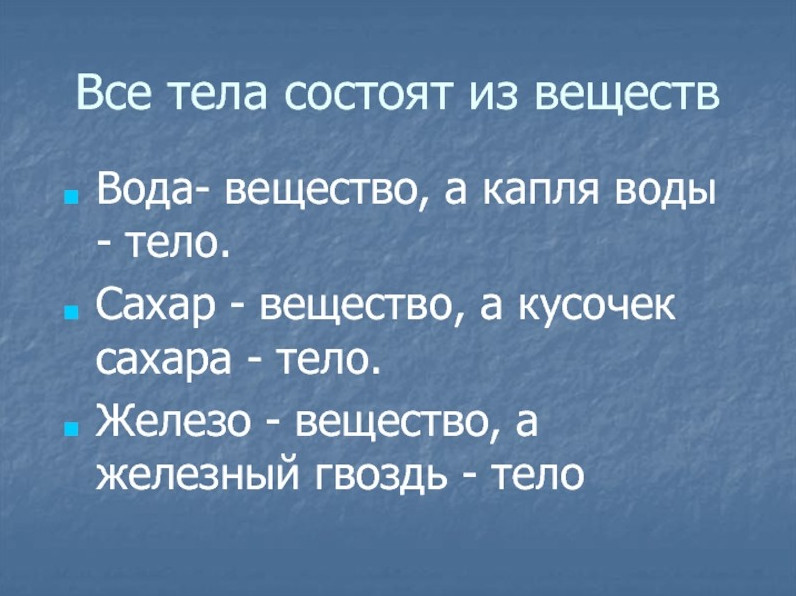 Все тела состоят из веществ

Вода- вещество, а капля воды - тело.

Сахар - вещество, а кусочек сахара - тело.

Железо - вещество, а железный гвоздь - тело